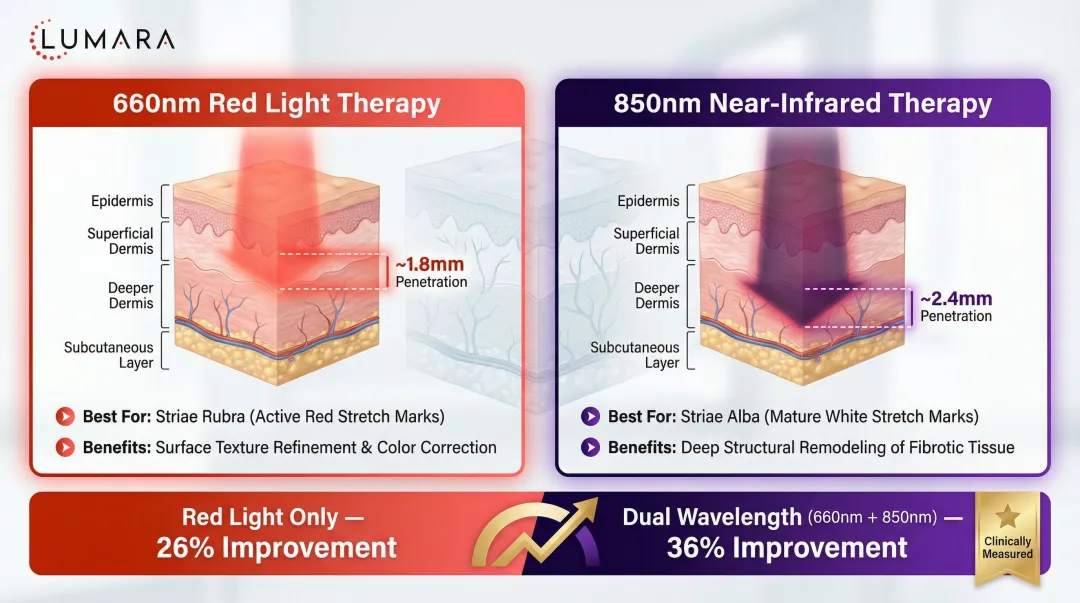 LUMARA

660nm Red Light Therapy

Epidermis
Superficial Dermis
Deeper Dermis
Subcutaneous Layer

~1.8mm Penetration

Best For: Striae Rubra (Active Red Stretch Marks)
Benefits: Surface Texture Refinement & Color Correction

850nm Near-Infrared Therapy

Epidermis
Superficial Dermis
Deeper Dermis
Subcutaneous Layer

~2.4mm Penetration

Best For: Striae Alba (Mature White Stretch Marks)
Benefits: Deep Structural Remodeling of Fibrotic Tissue

Red Light Only — 26% Improvement

Dual Wavelength (660nm + 850nm) — 36% Improvement

Clinically Measured